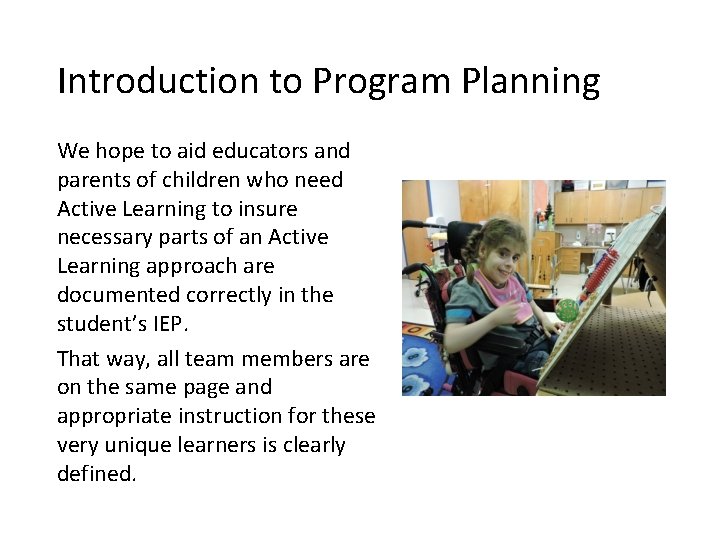 Introduction to Program Planning

We hope to aid educators and parents of children who need Active Learning to insure necessary parts of an Active Learning approach are documented correctly in the student's IEP.

That way, all team members are on the same page and appropriate instruction for these very unique learners is clearly defined.